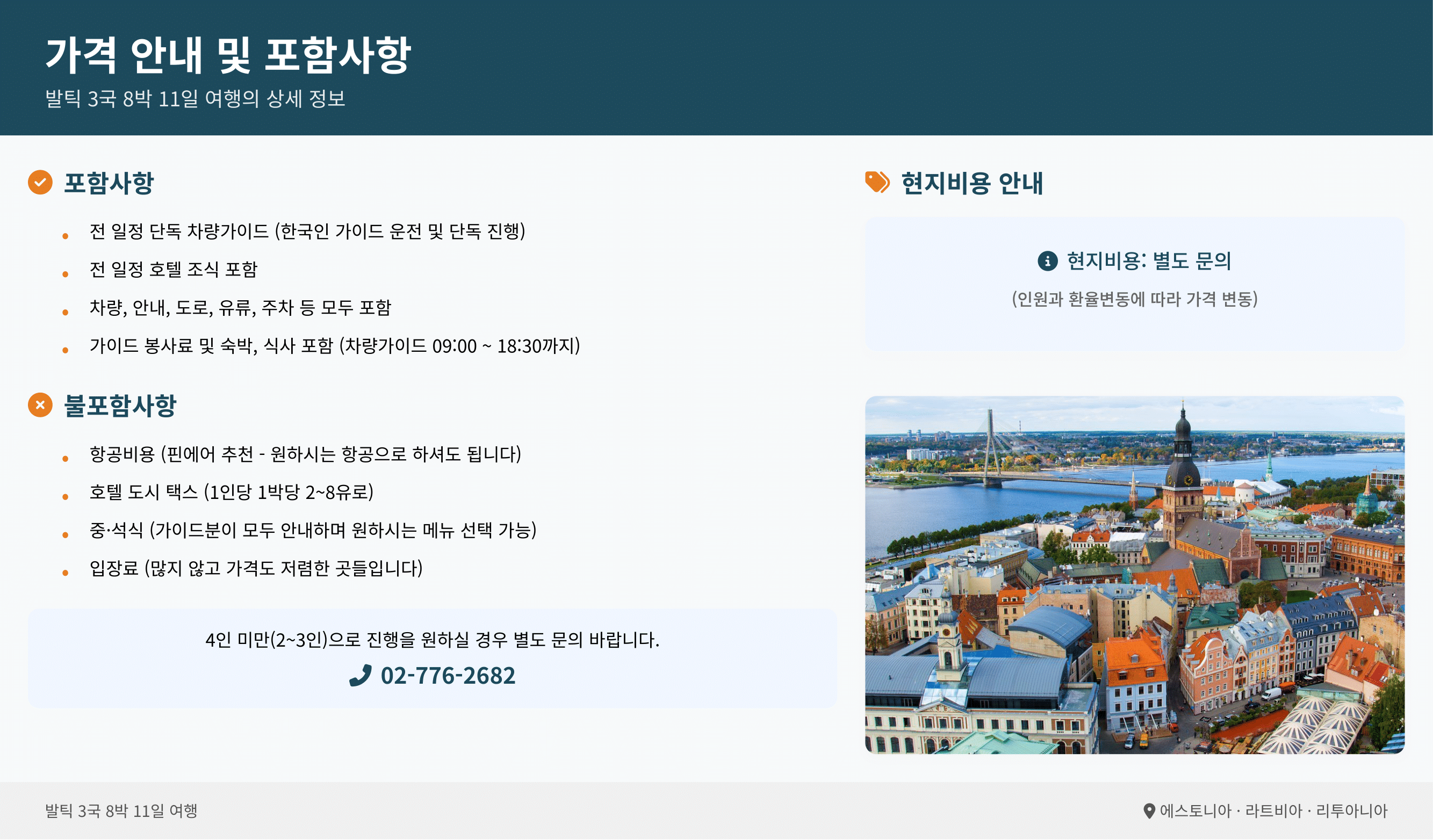 가격 안내 및 포함사항
발틱 3국 8박 11일 여행의 상세 정보

포함사항

- 전 일정 단독 차량가이드 (한국인 가이드 운전 및 단독 진행)
- 전 일정 호텔 조식 포함
- 차량, 안내, 도로, 유류, 주차 등 모두 포함
- 가이드 봉사료 및 숙박, 식사 포함 (차량가이드 09:00 ~ 18:30까지)

불포함사항

- 항공비용 (핀에어 추천 - 원하시는 항공으로 하셔도 됩니다)
- 호텔 도시 택스 (1인당 1박당 2~8유로)
- 중·석식 (가이드분이 모두 안내하며 원하시는 메뉴 선택 가능)
- 입장료 (많지 않고 가격도 저렴한 곳들입니다)

4인 미만(2~3인)으로 진행을 원하실 경우 별도 문의 바랍니다.
02-776-2682

현지비용 안내

현지비용: 별도 문의
(인원과 환율변동에 따라 가격 변동)

발틱 3국 8박 11일 여행

에스토니아 · 라트비아 · 리투아니아